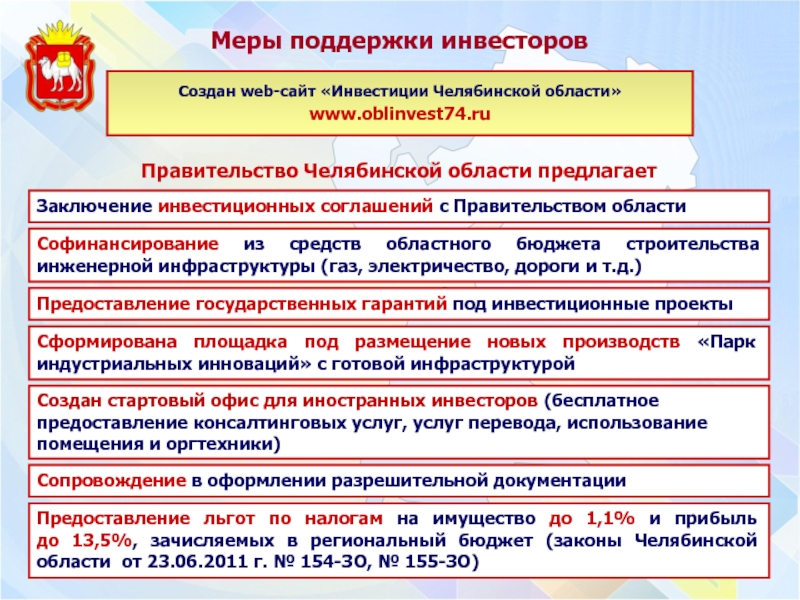 Меры поддержки инвесторов

Создан web-сайт «Инвестиции Челябинской области»
www.oblinvest74.ru

Правительство Челябинской области предлагает

Заключение инвестиционных соглашений с Правительством области

Софинансирование из средств областного бюджета строительства инженерной инфраструктуры (газ, электричество, дороги и т.д.)

Предоставление государственных гарантий под инвестиционные проекты

Сформирована площадка под размещение новых производств «Парк индустриальных инноваций» с готовой инфраструктурой

Создан стартовый офис для иностранных инвесторов (бесплатное предоставление консалтинговых услуг, услуг перевода, использование помещения и оргтехники)

Сопровождение в оформлении разрешительной документации

Предоставление льгот по налогам на имущество до 1,1% и прибыль до 13,5%, зачисляемых в региональный бюджет (законы Челябинской области от 23.06.2011 г. № 154-ЗО, № 155-ЗО)